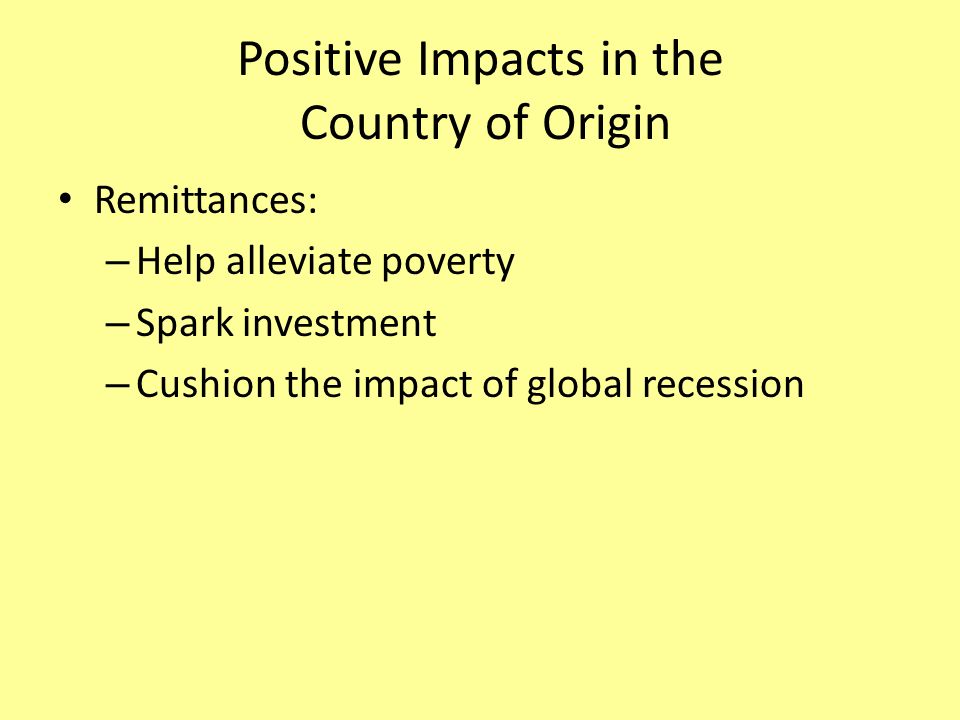 Positive Impacts in the Country of Origin

• Remittances:
– Help alleviate poverty
– Spark investment
– Cushion the impact of global recession